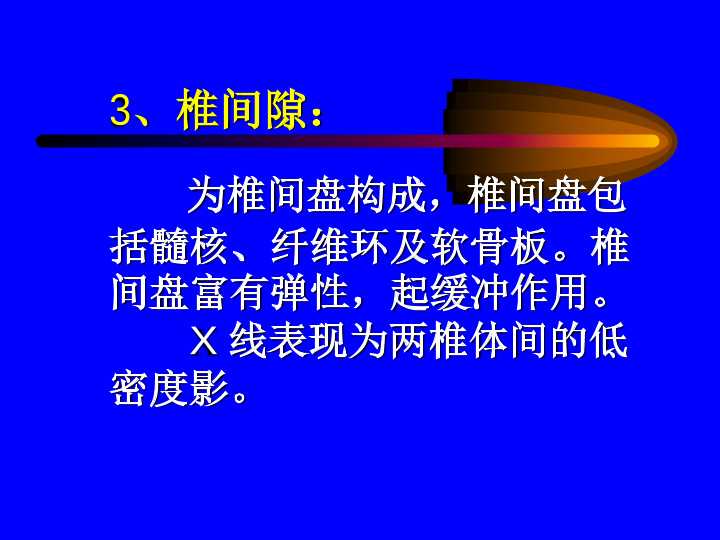 3、椎间隙：

为椎间盘构成，椎间盘包括髓核、纤维环及软骨板。椎间盘富有弹性，起缓冲作用。

X 线表现为两椎体间的低密度影。